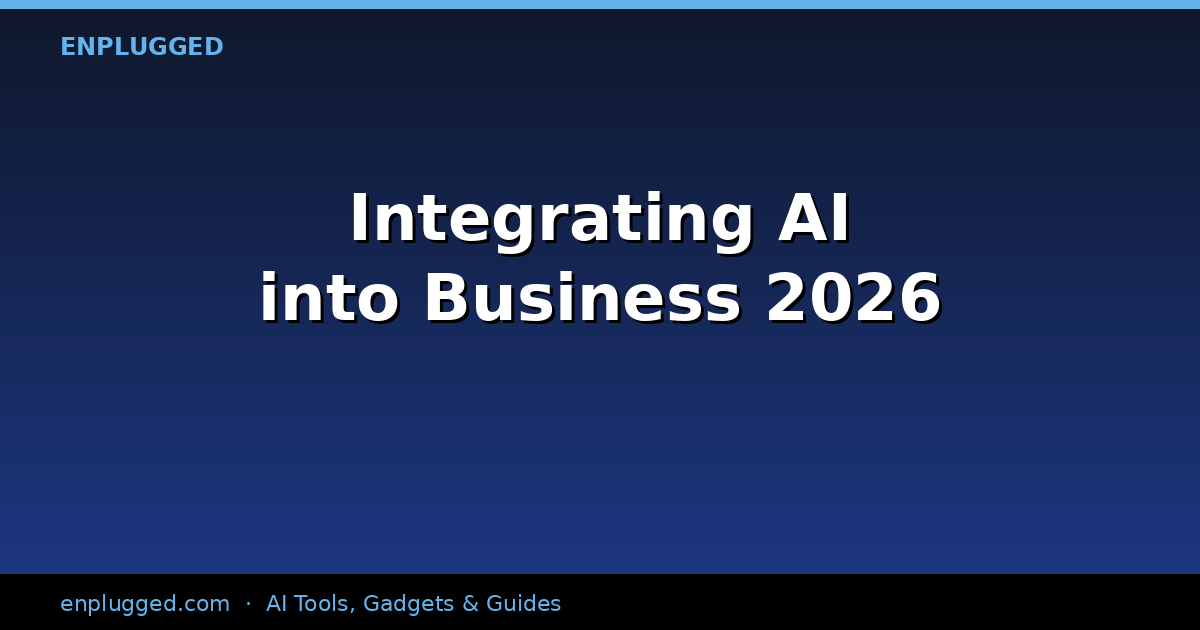 ENPLUGGED

Integrating AI into Business 2026

enplugged.com · AI Tools, Gadgets & Guides